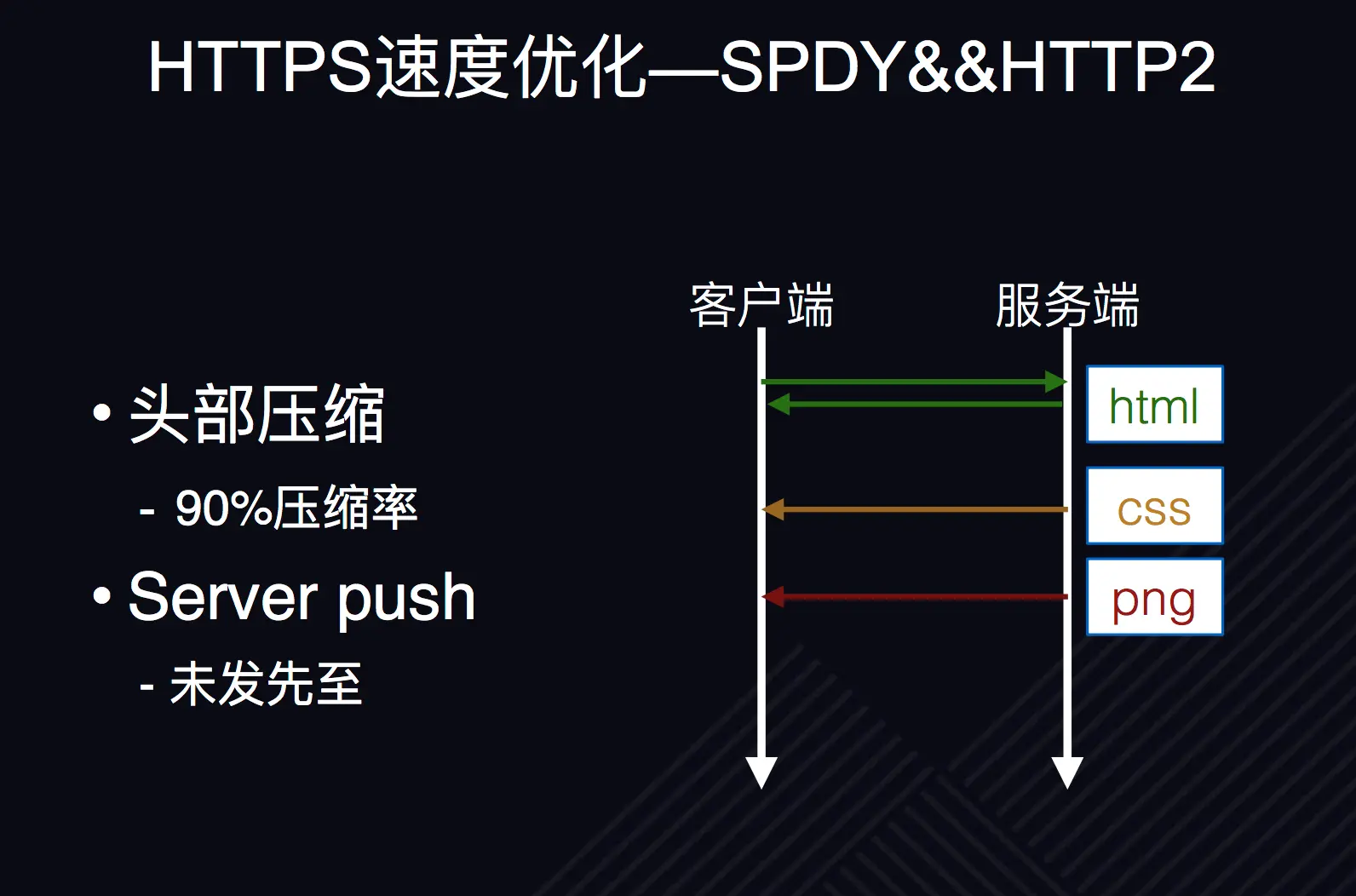 HTTPS速度优化—SPDY&&HTTP2

• 头部压缩
- 90%压缩率
• Server push
- 未发先至

客户端
服务端
html
css
png